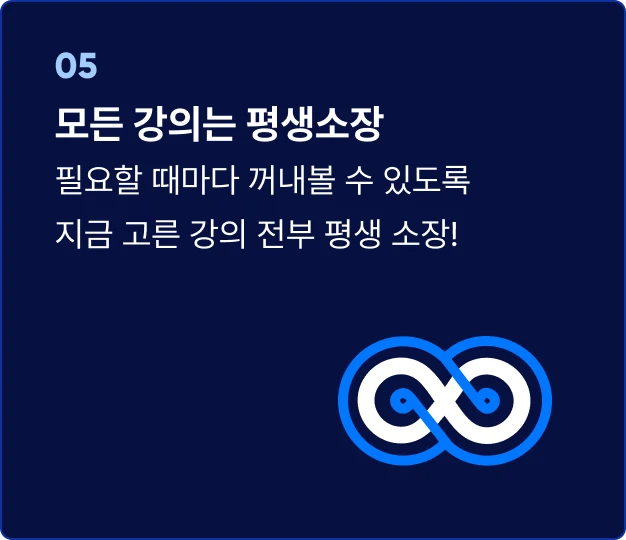 05

모든 강의는 평생소장

필요할 때마다 꺼내볼 수 있도록
지금 고른 강의 전부 평생 소장!